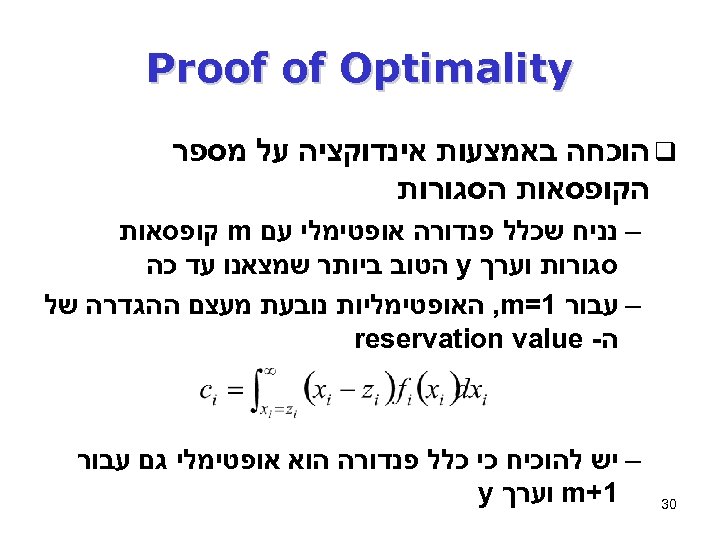 Proof of Optimality

❑ הוכחה באמצעות אינדוקציה על מספר הקופסאות הסגורות

– נניח שכלל פנדורה אופטימלי עם m קופסאות סגורות וערך y הטוב ביותר שמצאנו עד כה

– עבור m=1, האופטימליות נובעת מעצם ההגדרה של ה- reservation value

$c_i = \int_{x_i=z_i}^{\infty} (x_i - z_i) f_i(x_i) dx_i$

– יש להוכיח כי כלל פנדורה הוא אופטימלי גם עבור m+1 וערך y

30